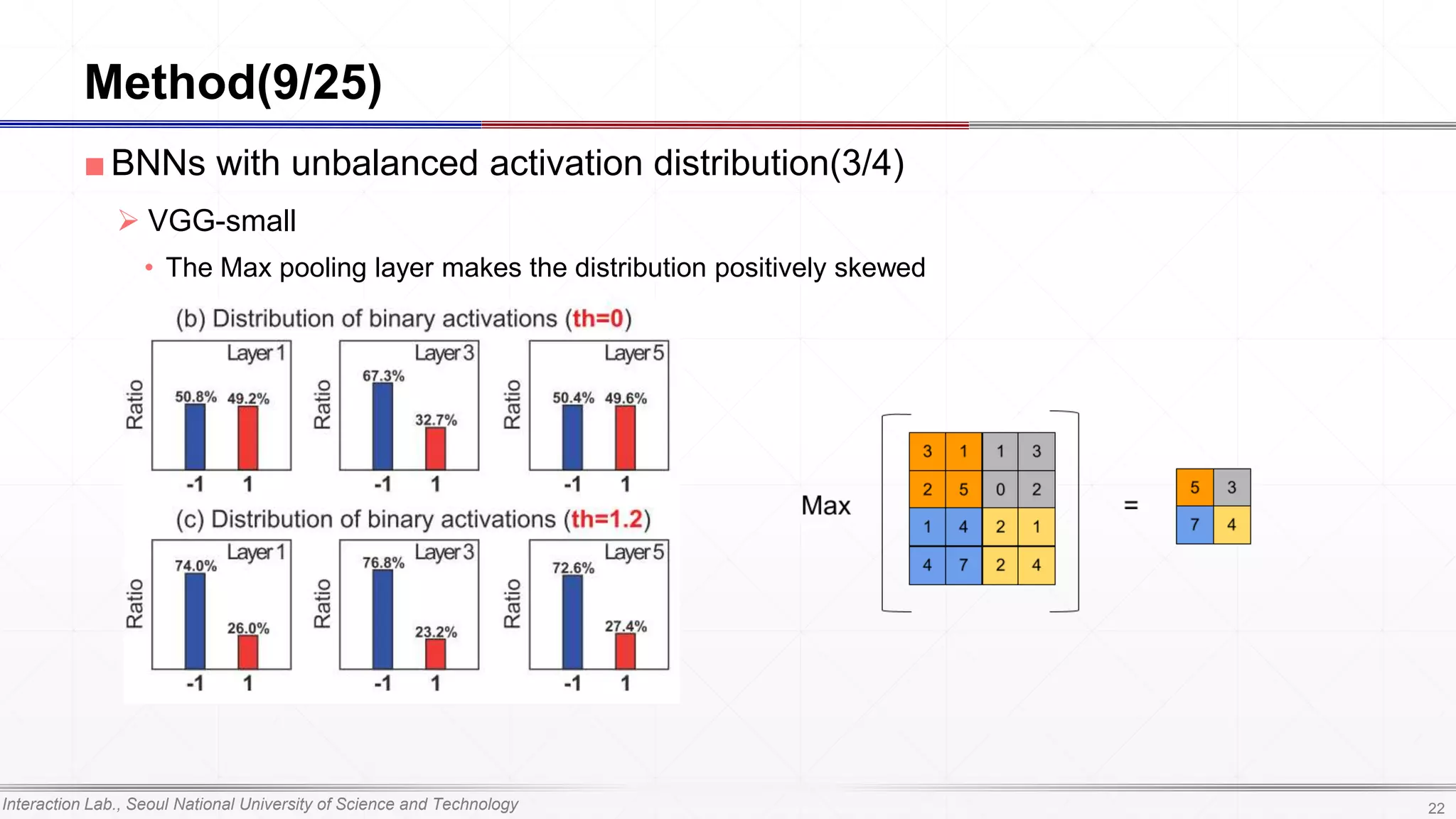 Method(9/25)

BNNs with unbalanced activation distribution(3/4)

VGG-small

The Max pooling layer makes the distribution positively skewed

(b) Distribution of binary activations (th=0)

Layer 1
Ratio
50.8% 49.2%
-1 1

Layer 3
Ratio
67.3%
32.7%
-1 1

Layer 5
Ratio
50.4% 49.6%
-1 1

(c) Distribution of binary activations (th=1.2)

Layer 1
Ratio
74.0%
26.0%
-1 1

Layer 3
Ratio
76.8%
23.2%
-1 1

Layer 5
Ratio
72.6%
27.4%
-1 1

Max

| 3 | 1 | 1 | 3 |
|---|---|---|---|
| 2 | 5 | 0 | 2 |
| 1 | 4 | 2 | 1 |
| 4 | 7 | 2 | 4 |

=

| 5 | 3 |
|---|---|
| 7 | 4 |

Interaction Lab., Seoul National University of Science and Technology

22